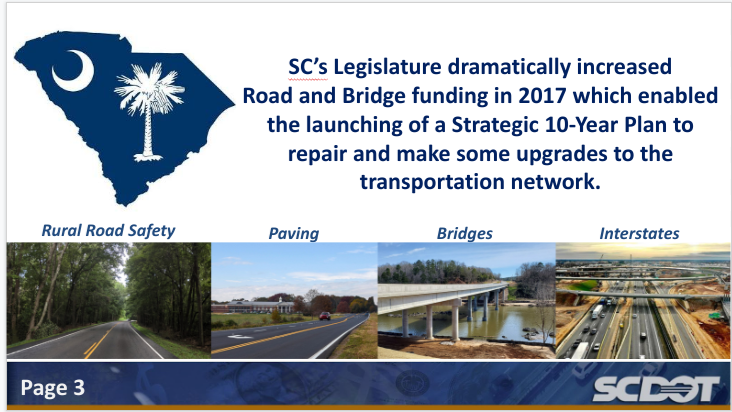 SC's Legislature dramatically increased Road and Bridge funding in 2017 which enabled the launching of a Strategic 10-Year Plan to repair and make some upgrades to the transportation network.

Rural Road Safety

Paving

Bridges

Interstates

Page 3

SCDOT